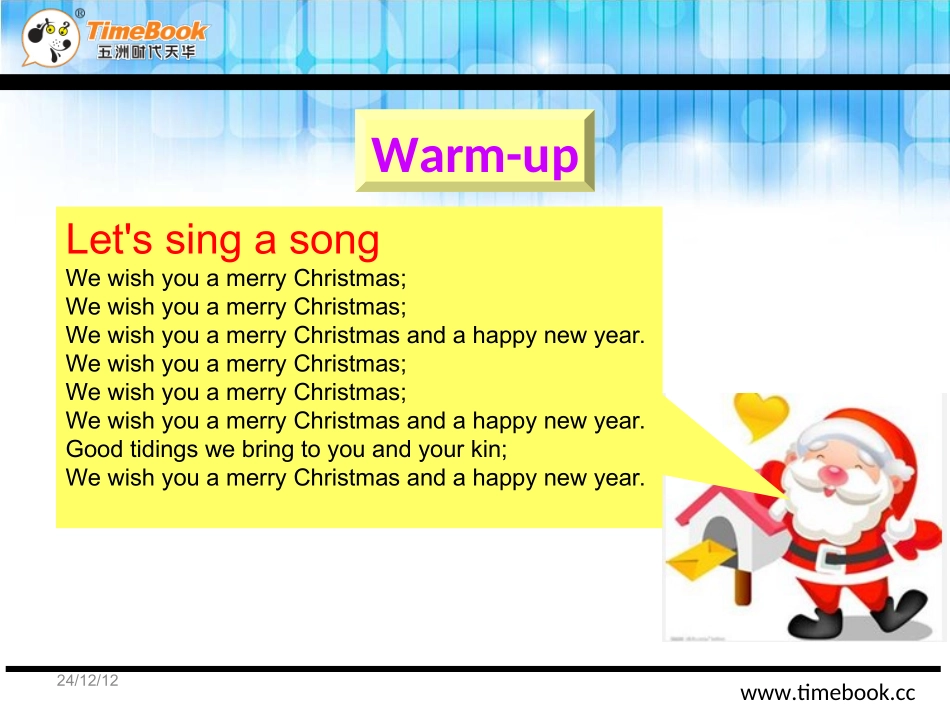 TimeBook®
五洲时代天华

Warm-up

Let's sing a song
We wish you a merry Christmas;
We wish you a merry Christmas;
We wish you a merry Christmas and a happy new year.
We wish you a merry Christmas;
We wish you a merry Christmas;
We wish you a merry Christmas and a happy new year.
Good tidings we bring to you and your kin;
We wish you a merry Christmas and a happy new year.

24/12/12

www.timebook.cc